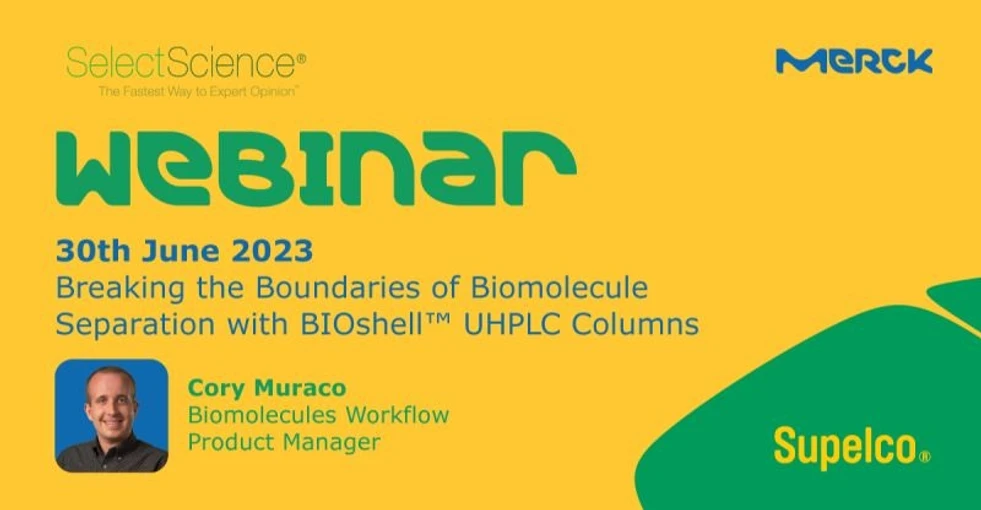 SelectScience®
The Fastest Way to Expert Opinion™

MERCK

WEBINAR

30th June 2023
Breaking the Boundaries of Biomolecule Separation with BIOshell™ UHPLC Columns

Cory Muraco
Biomolecules Workflow Product Manager

Supelco®